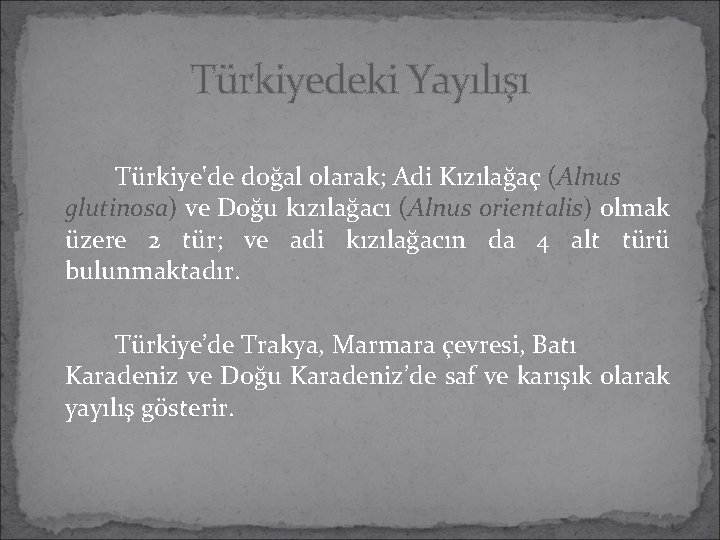 Türkiyedeki Yayılışı

Türkiye'de doğal olarak; Adi Kızılağaç (Alnus glutinosa) ve Doğu kızılağacı (Alnus orientalis) olmak üzere 2 tür; ve adi kızılağacın da 4 alt türü bulunmaktadır.

Türkiye'de Trakya, Marmara çevresi, Batı Karadeniz ve Doğu Karadeniz'de saf ve karışık olarak yayılış gösterir.